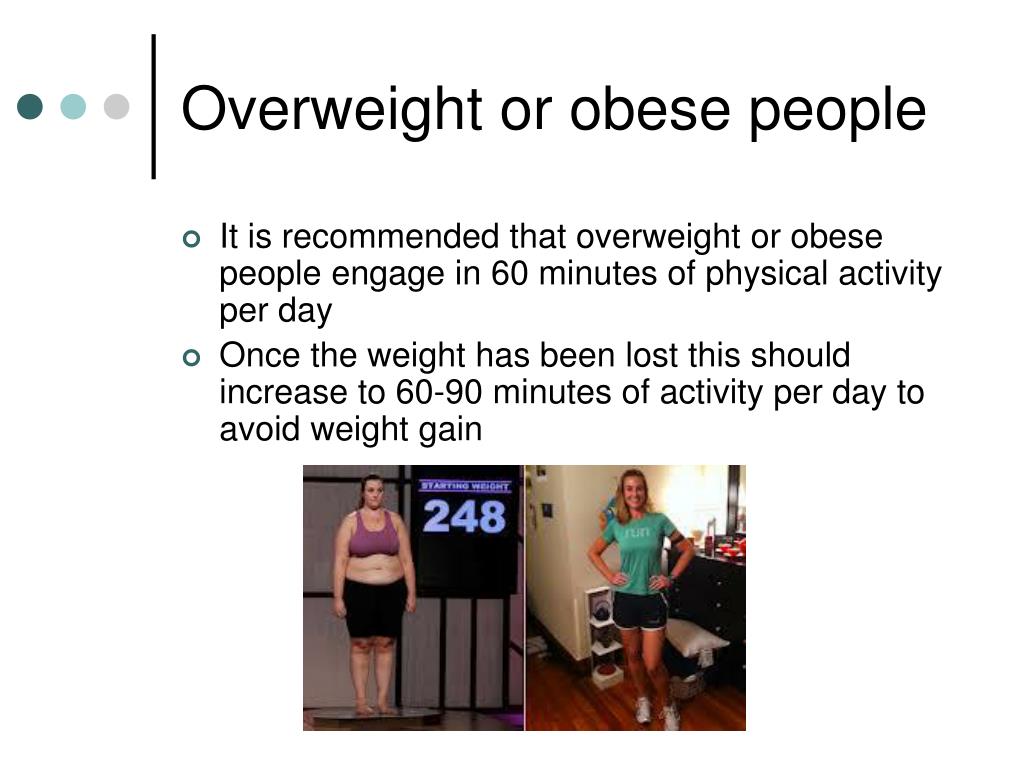 Overweight or obese people

It is recommended that overweight or obese people engage in 60 minutes of physical activity per day

Once the weight has been lost this should increase to 60-90 minutes of activity per day to avoid weight gain

STARTING WEIGHT
248

run